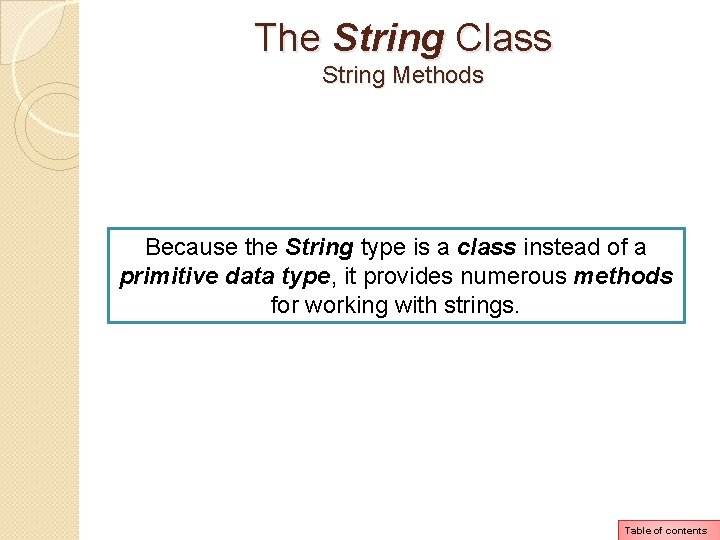 The String Class
String Methods

Because the String type is a class instead of a primitive data type, it provides numerous methods for working with strings.

Table of contents